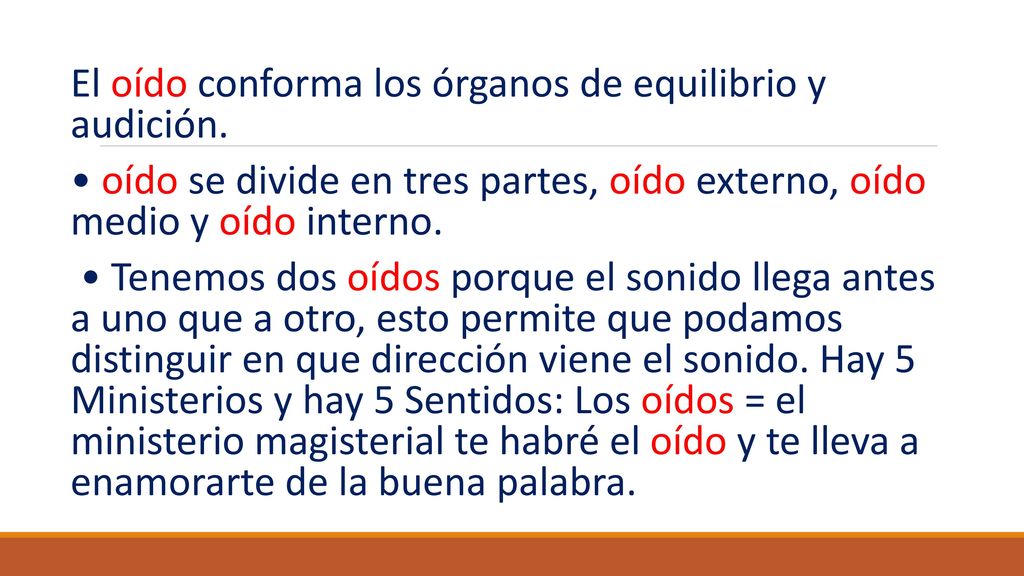 El oído conforma los órganos de equilibrio y audición.

• oído se divide en tres partes, oído externo, oído medio y oído interno.

• Tenemos dos oídos porque el sonido llega antes a uno que a otro, esto permite que podamos distinguir en que dirección viene el sonido. Hay 5 Ministerios y hay 5 Sentidos: Los oídos = el ministerio magisterial te habré el oído y te lleva a enamorarte de la buena palabra.